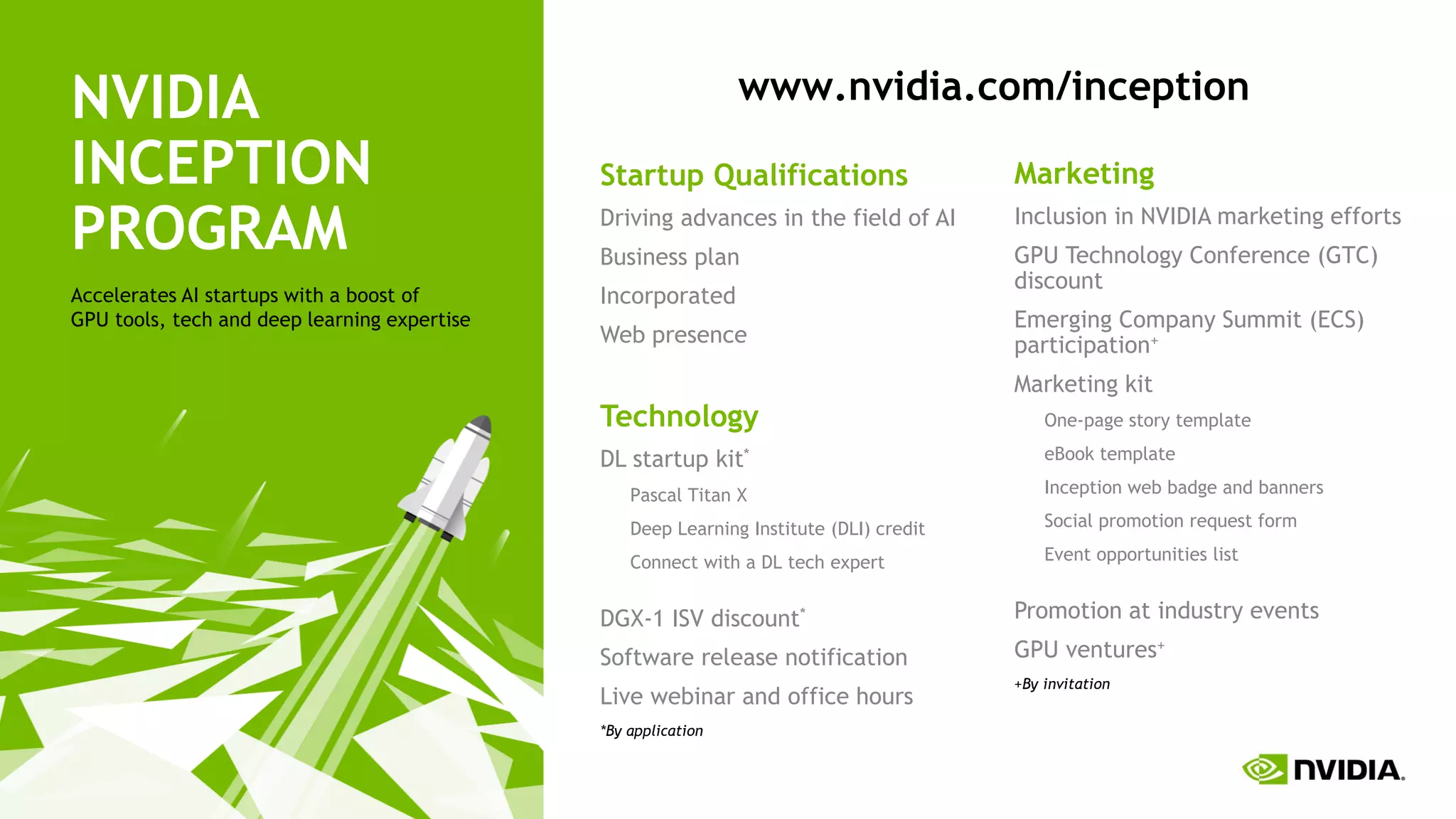 NVIDIA INCEPTION PROGRAM

Accelerates AI startups with a boost of GPU tools, tech and deep learning expertise

www.nvidia.com/inception

Startup Qualifications

Driving advances in the field of AI

Business plan

Incorporated

Web presence

Technology

DL startup kit*

Pascal Titan X

Deep Learning Institute (DLI) credit

Connect with a DL tech expert

DGX-1 ISV discount*

Software release notification

Live webinar and office hours

*By application

Marketing

Inclusion in NVIDIA marketing efforts

GPU Technology Conference (GTC) discount

Emerging Company Summit (ECS) participation+

Marketing kit

One-page story template

eBook template

Inception web badge and banners

Social promotion request form

Event opportunities list

Promotion at industry events

GPU ventures+

+By invitation

NVIDIA.